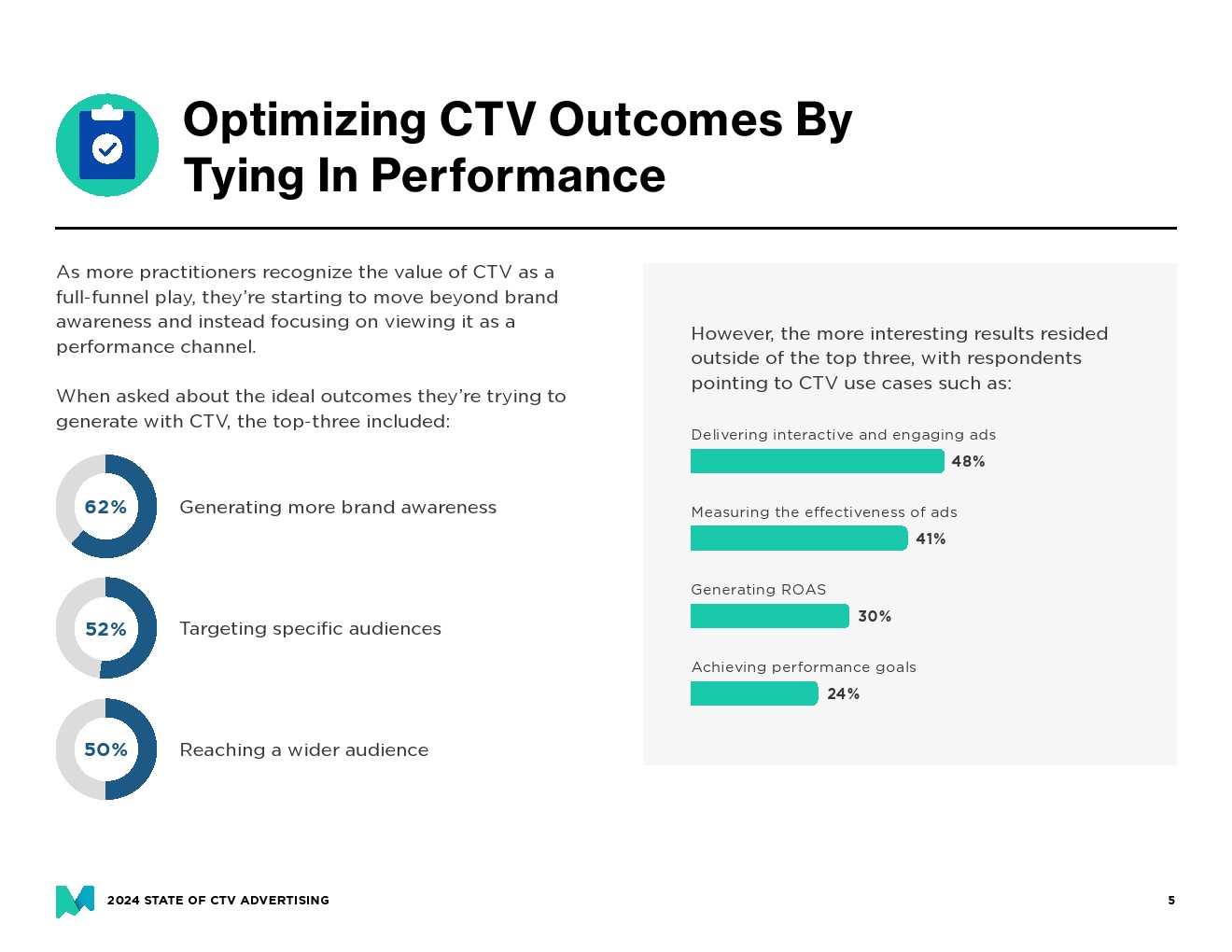 Optimizing CTV Outcomes By Tying In Performance

As more practitioners recognize the value of CTV as a full-funnel play, they're starting to move beyond brand awareness and instead focusing on viewing it as a performance channel.

When asked about the ideal outcomes they're trying to generate with CTV, the top-three included:

62% Generating more brand awareness

52% Targeting specific audiences

50% Reaching a wider audience

However, the more interesting results resided outside of the top three, with respondents pointing to CTV use cases such as:

Delivering interactive and engaging ads
48%

Measuring the effectiveness of ads
41%

Generating ROAS
30%

Achieving performance goals
24%

2024 STATE OF CTV ADVERTISING

5